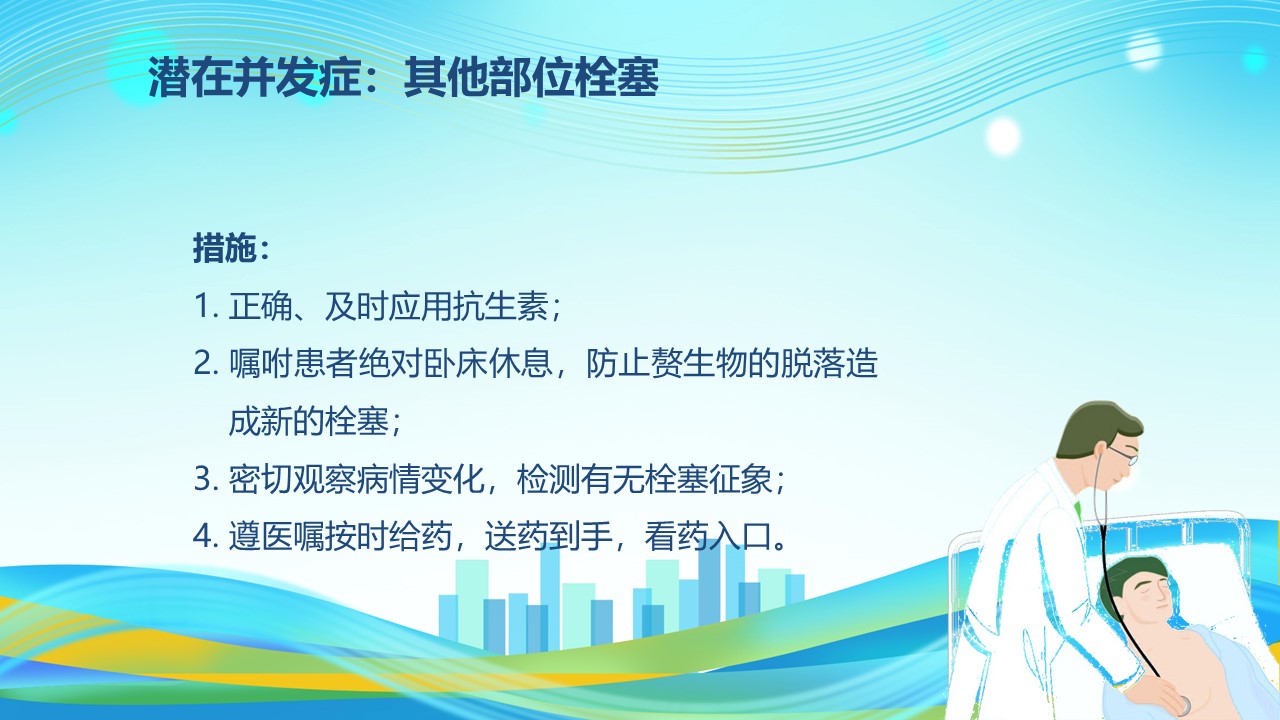 潜在并发症：其他部位栓塞

措施：

1. 正确、及时应用抗生素；

2. 嘱咐患者绝对卧床休息，防止赘生物的脱落造成新的栓塞；

3. 密切观察病情变化，检测有无栓塞征象；

4. 遵医嘱按时给药，送药到手，看药入口。